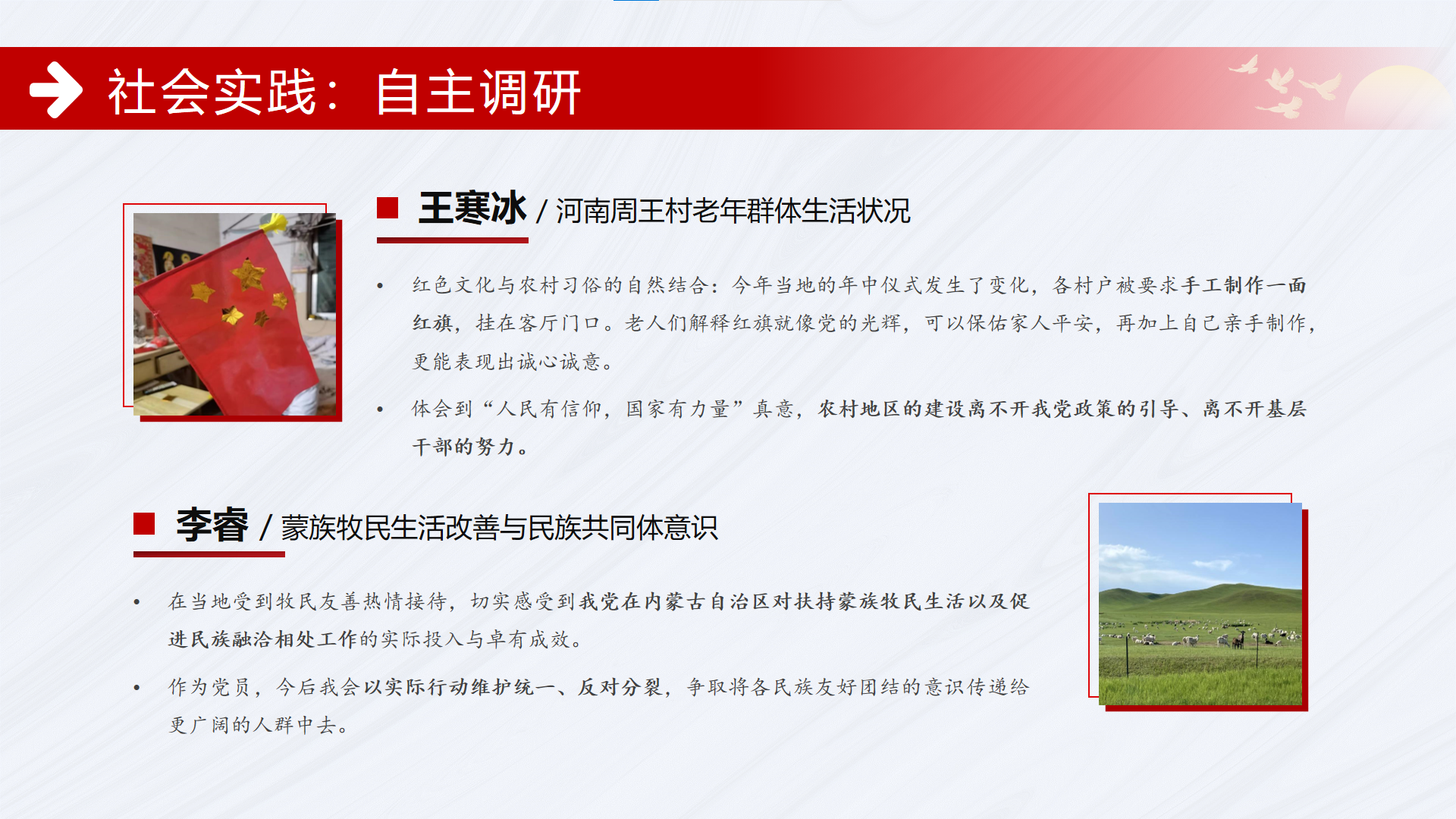 社会实践：自主调研

王寒冰 / 河南周王村老年群体生活状况

• 红色文化与农村习俗的自然结合：今年当地的年中仪式发生了变化，各村户被要求手工制作一面红旗，挂在客厅门口。老人们解释红旗就像党的光辉，可以保佑家人平安，再加上自己亲手制作，更能表现出诚心诚意。

• 体会到“人民有信仰，国家有力量”真意，农村地区的建设离不开我党政策的引导、离不开基层干部的努力。

李睿 / 蒙族牧民生活改善与民族共同体意识

• 在当地受到牧民友善热情接待，切实感受到我党在内蒙古自治区对扶持蒙族牧民生活以及促进民族融洽相处工作的实际投入与卓有成效。

• 作为党员，今后我会以实际行动维护统一、反对分裂，争取将各民族友好团结的意识传递给更广阔的人群中去。